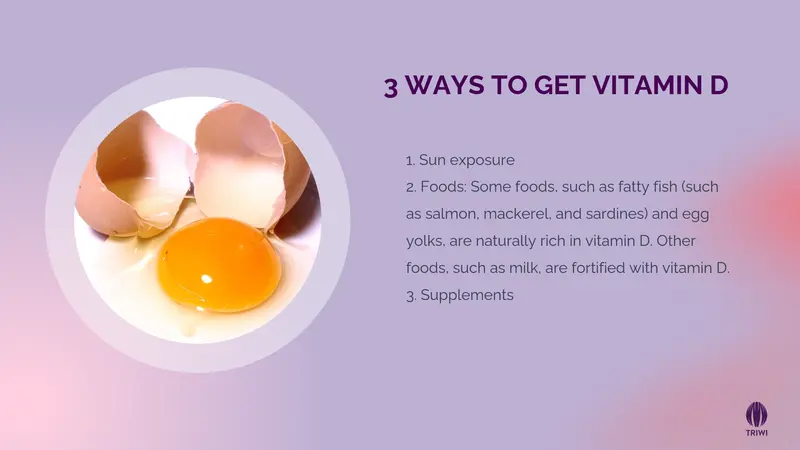 3 WAYS TO GET VITAMIN D

1. Sun exposure
2. Foods: Some foods, such as fatty fish (such as salmon, mackerel, and sardines) and egg yolks, are naturally rich in vitamin D. Other foods, such as milk, are fortified with vitamin D.
3. Supplements

TRIWI